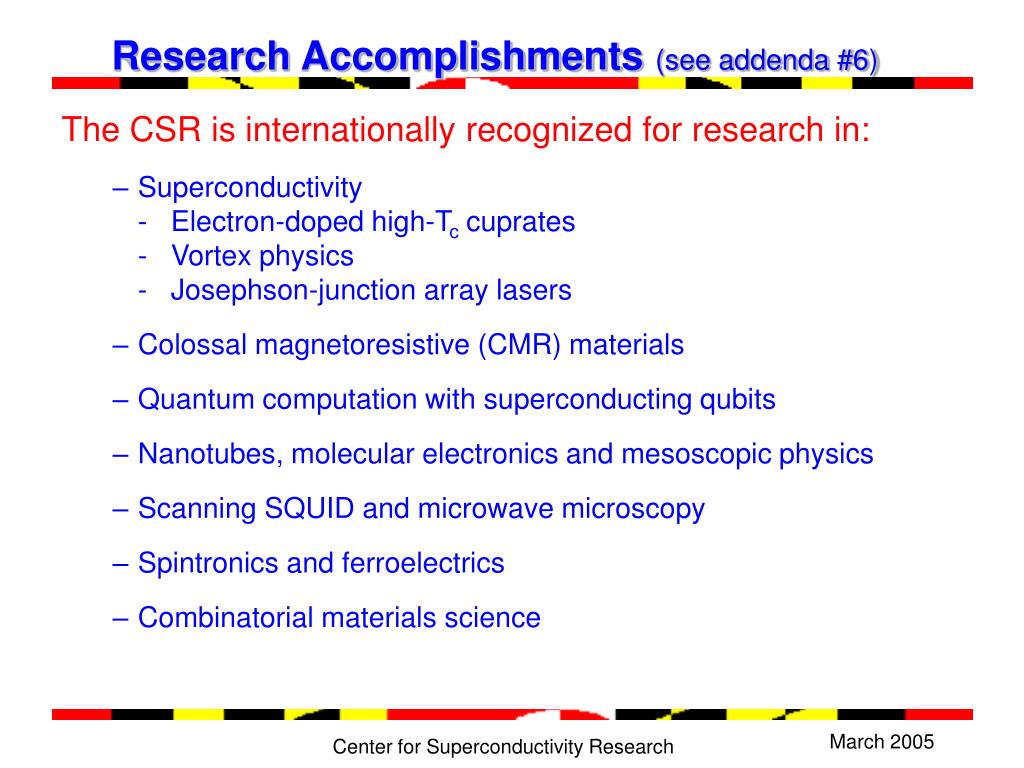 Research Accomplishments (see addenda #6)

The CSR is internationally recognized for research in:

– Superconductivity
- Electron-doped high-$T_c$ cuprates
- Vortex physics
- Josephson-junction array lasers

– Colossal magnetoresistive (CMR) materials

– Quantum computation with superconducting qubits

– Nanotubes, molecular electronics and mesoscopic physics

– Scanning SQUID and microwave microscopy

– Spintronics and ferroelectrics

– Combinatorial materials science

Center for Superconductivity Research

March 2005